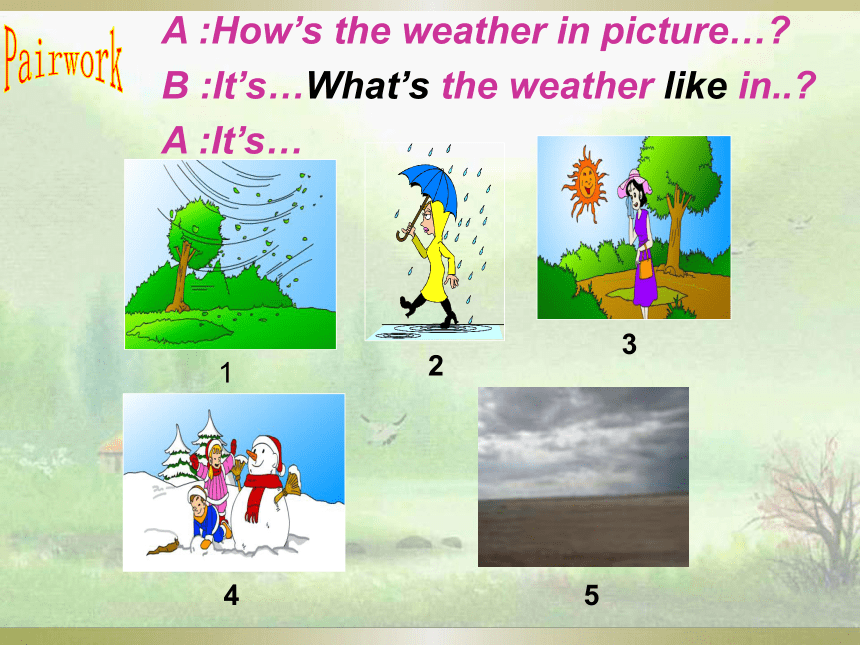 Pairwork

A :How's the weather in picture…?

B :It's…What's the weather like in..?

A :It's…

1

2

3

4

5